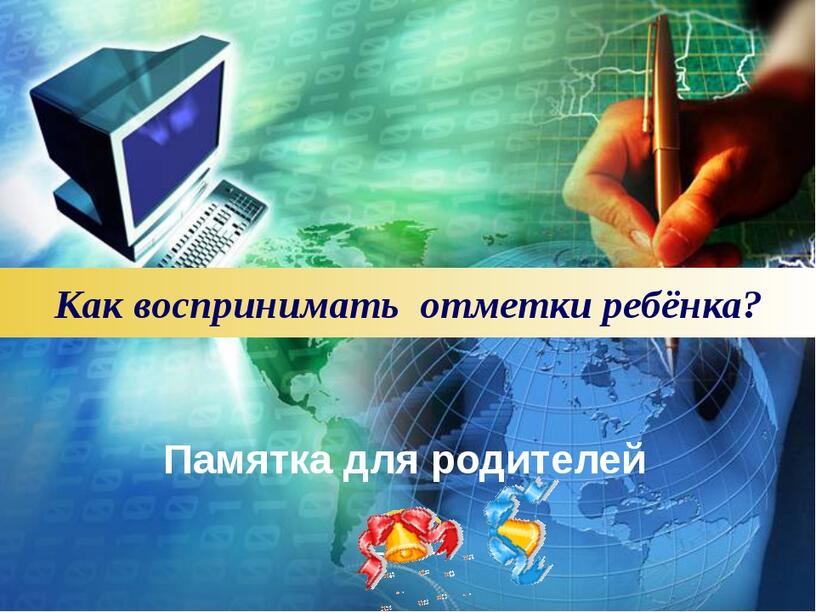 Как воспринимать отметки ребёнка?

Памятка для родителей